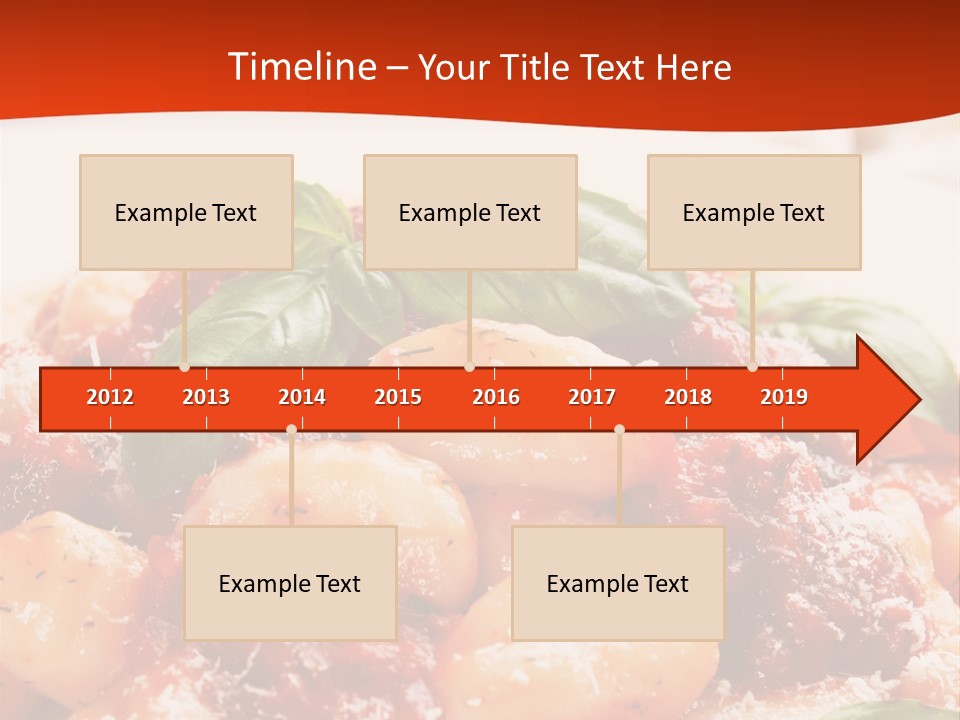 Timeline – Your Title Text Here

Example Text

Example Text

Example Text

2012 2013 2014 2015 2016 2017 2018 2019

Example Text

Example Text